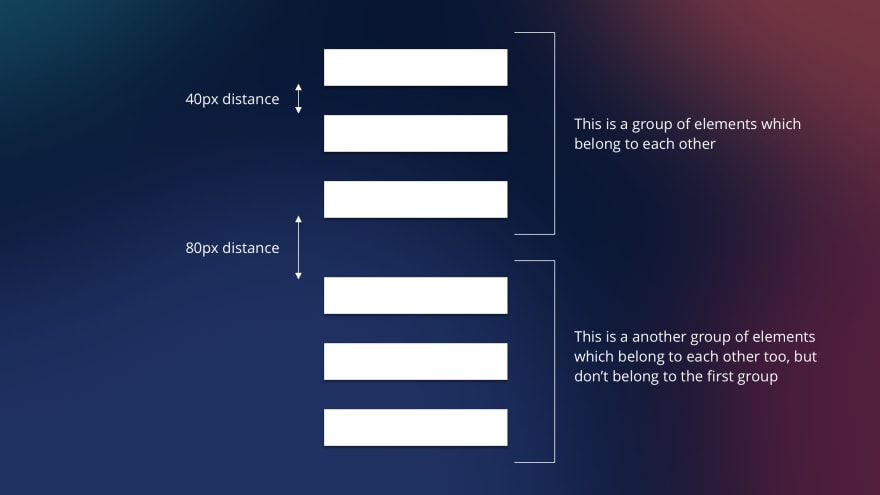 40px distance

80px distance

This is a group of elements which belong to each other

This is a another group of elements which belong to each other too, but don't belong to the first group